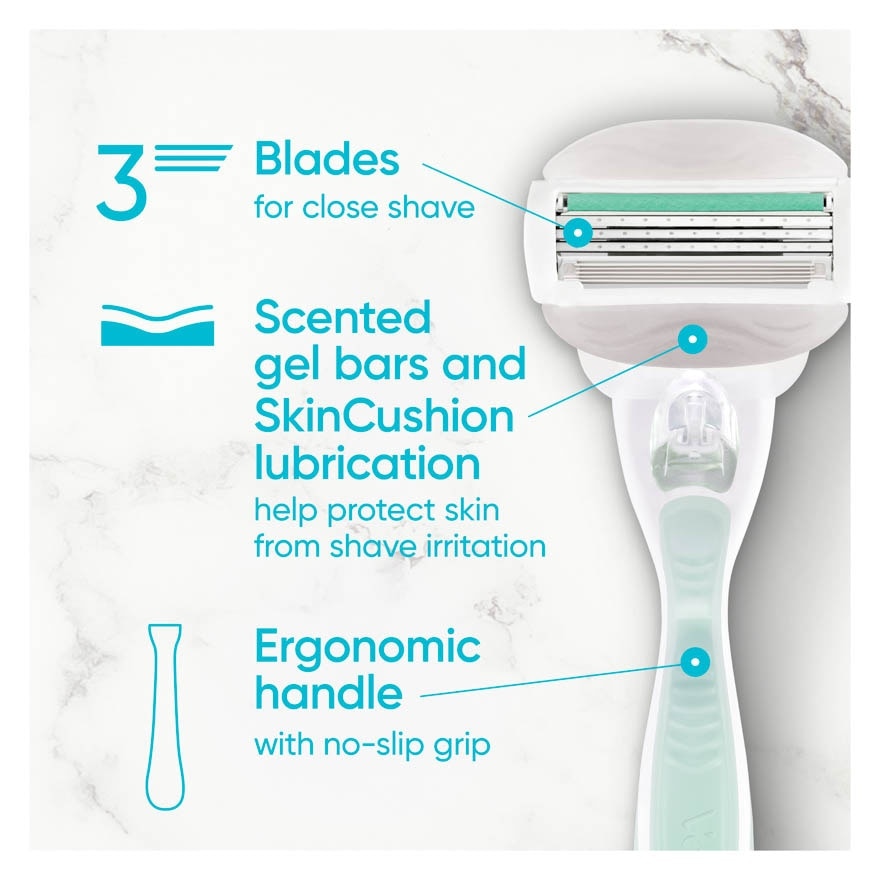 3

Blades
for close shave

Scented gel bars and SkinCushion lubrication
help protect skin from shave irritation

Ergonomic handle
with no-slip grip